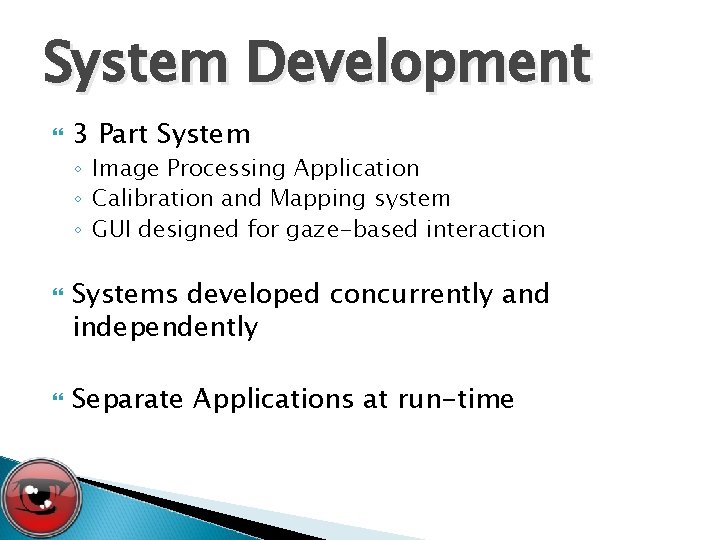 System Development

3 Part System
◦ Image Processing Application
◦ Calibration and Mapping system
◦ GUI designed for gaze-based interaction

Systems developed concurrently and independently

Separate Applications at run-time